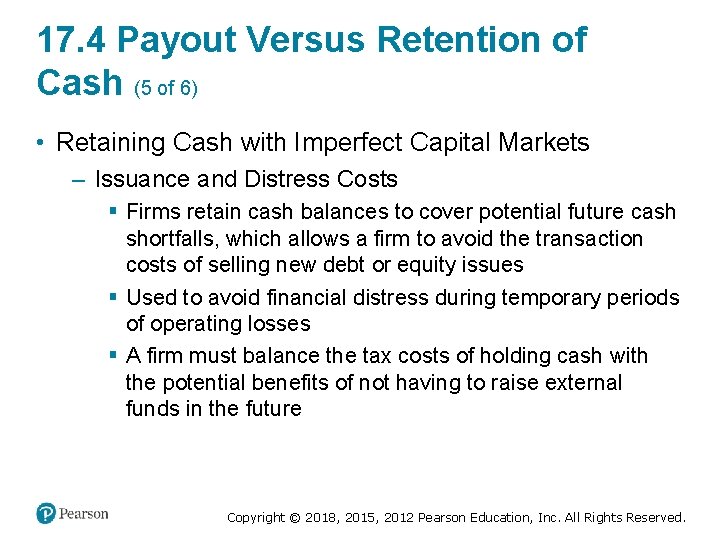 17.4 Payout Versus Retention of Cash (5 of 6)

• Retaining Cash with Imperfect Capital Markets

– Issuance and Distress Costs

▪ Firms retain cash balances to cover potential future cash shortfalls, which allows a firm to avoid the transaction costs of selling new debt or equity issues

▪ Used to avoid financial distress during temporary periods of operating losses

▪ A firm must balance the tax costs of holding cash with the potential benefits of not having to raise external funds in the future

Pearson

Copyright © 2018, 2015, 2012 Pearson Education, Inc. All Rights Reserved.